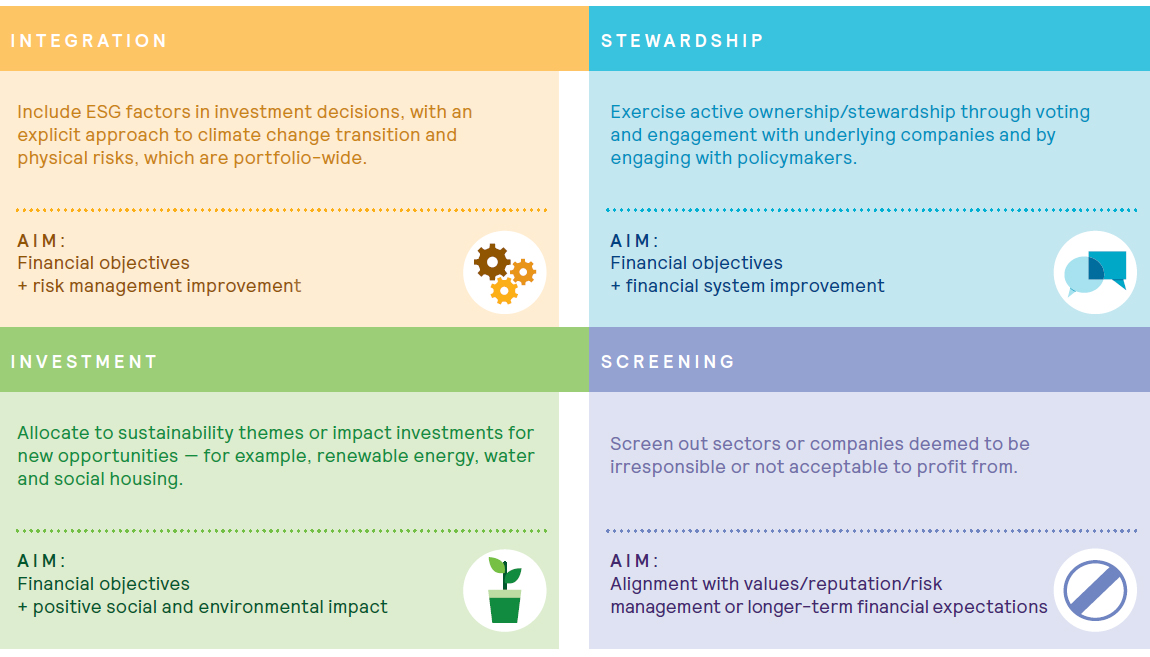 INTEGRATION

Include ESG factors in investment decisions, with an explicit approach to climate change transition and physical risks, which are portfolio-wide.

AIM:
Financial objectives
+ risk management improvement

STEWARDSHIP

Exercise active ownership/stewardship through voting and engagement with underlying companies and by engaging with policymakers.

AIM:
Financial objectives
+ financial system improvement

INVESTMENT

Allocate to sustainability themes or impact investments for new opportunities — for example, renewable energy, water and social housing.

AIM:
Financial objectives
+ positive social and environmental impact

SCREENING

Screen out sectors or companies deemed to be irresponsible or not acceptable to profit from.

AIM:
Alignment with values/reputation/risk management or longer-term financial expectations